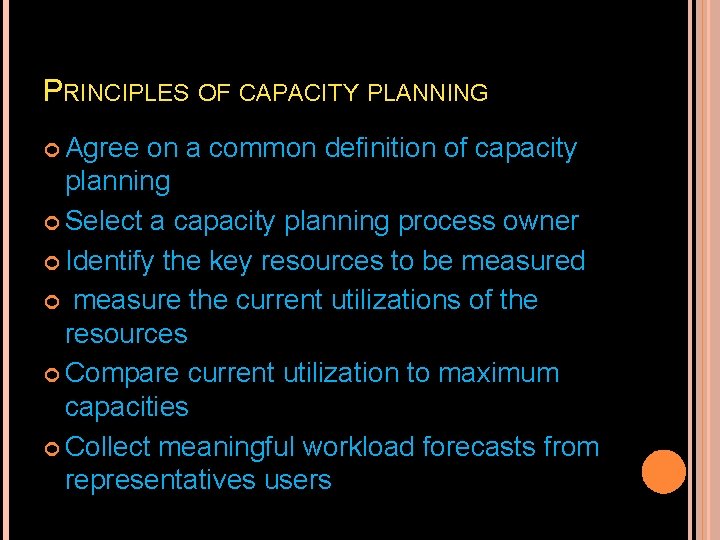 PRINCIPLES OF CAPACITY PLANNING

Agree on a common definition of capacity planning

Select a capacity planning process owner

Identify the key resources to be measured

measure the current utilizations of the resources

Compare current utilization to maximum capacities

Collect meaningful workload forecasts from representatives users